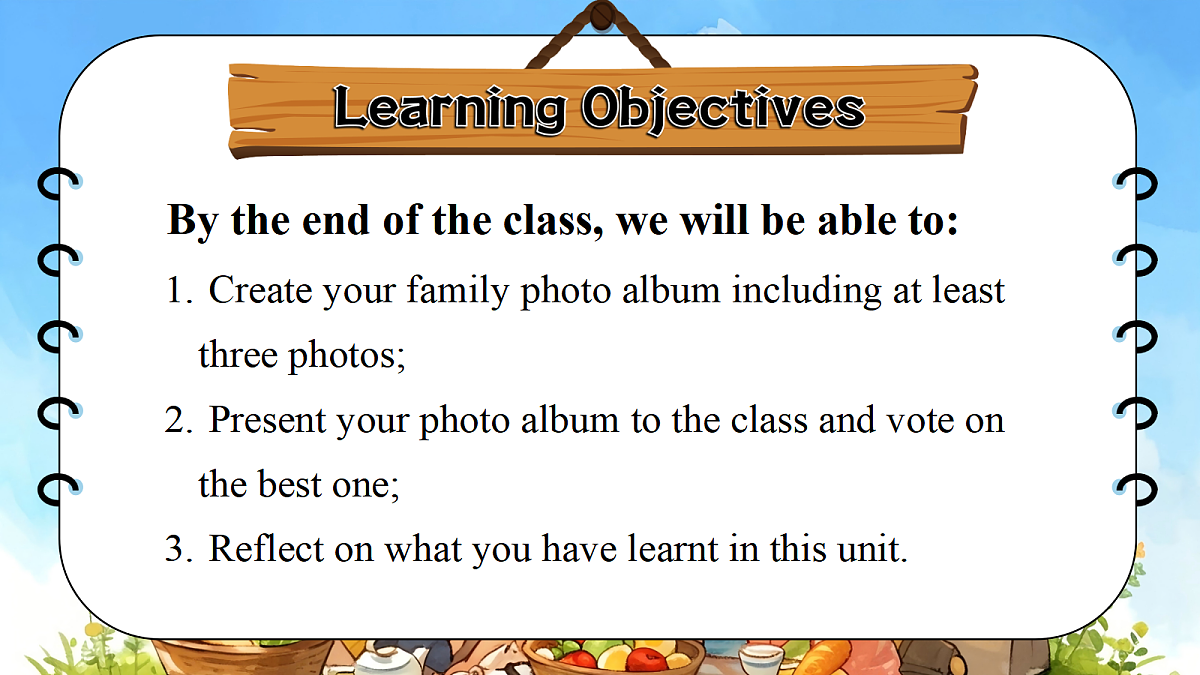 Learning Objectives

By the end of the class, we will be able to:

1. Create your family photo album including at least three photos;

2. Present your photo album to the class and vote on the best one;

3. Reflect on what you have learnt in this unit.